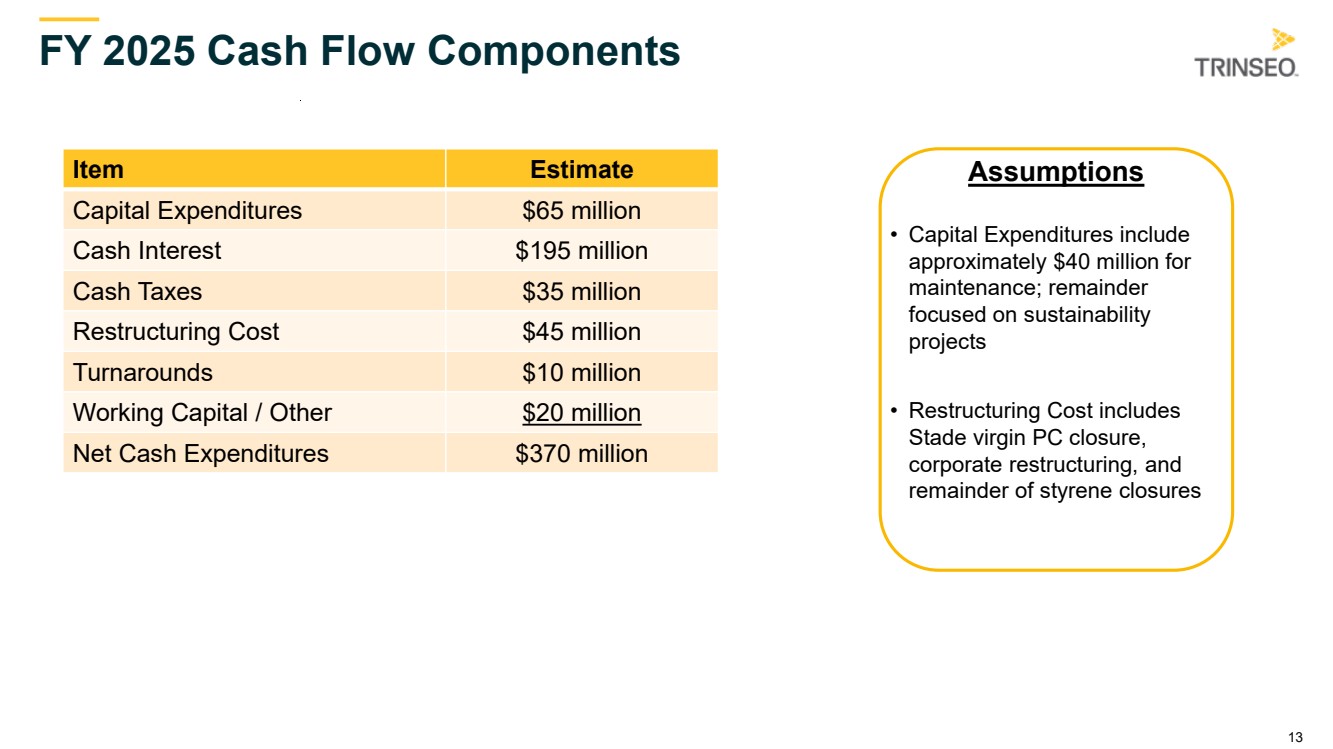 FY 2025 Cash Flow Components

TRINSEO.

| Item | Estimate |
|---|---|
| Capital Expenditures | \$65 million |
| Cash Interest | \$195 million |
| Cash Taxes | \$35 million |
| Restructuring Cost | \$45 million |
| Turnarounds | \$10 million |
| Working Capital / Other | \$20 million |
| Net Cash Expenditures | \$370 million |

Assumptions

• Capital Expenditures include approximately \$40 million for maintenance; remainder focused on sustainability projects

• Restructuring Cost includes Stade virgin PC closure, corporate restructuring, and remainder of styrene closures

13